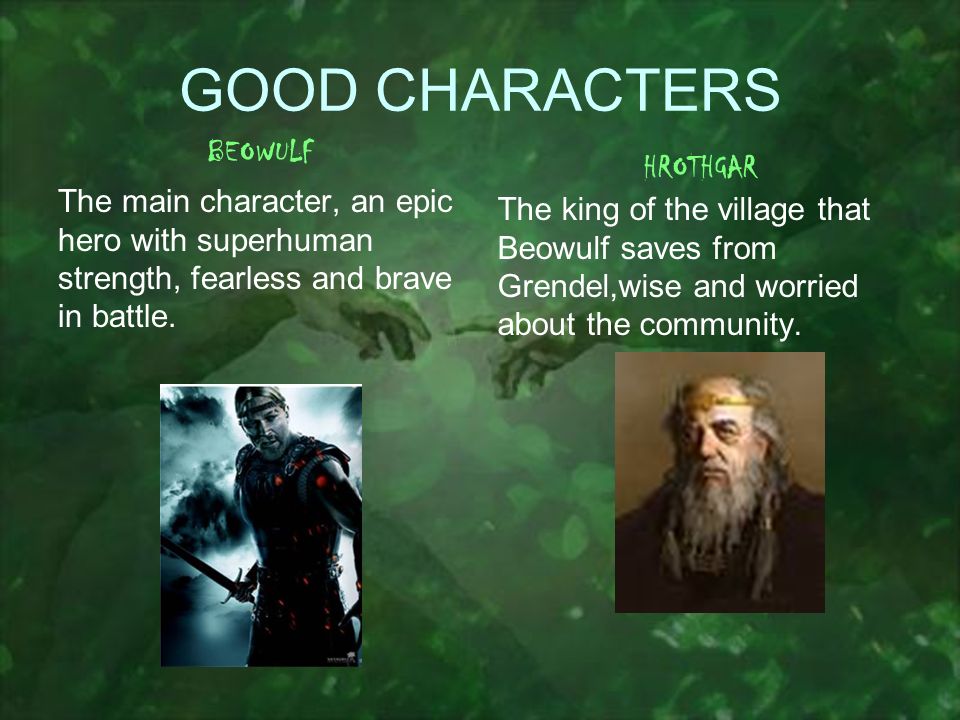 GOOD CHARACTERS

BEOWULF

The main character, an epic hero with superhuman strength, fearless and brave in battle.

HROTHGAR

The king of the village that Beowulf saves from Grendel,wise and worried about the community.